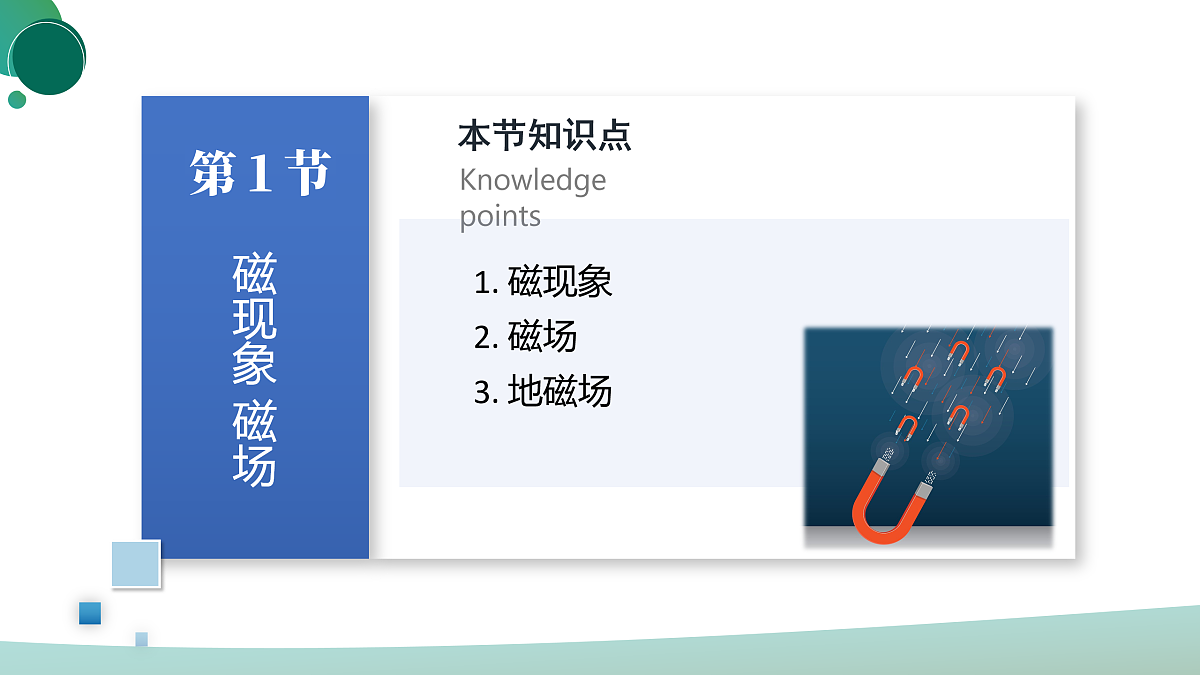 第1节

磁现象 磁场

本节知识点

Knowledge points

1. 磁现象
2. 磁场
3. 地磁场